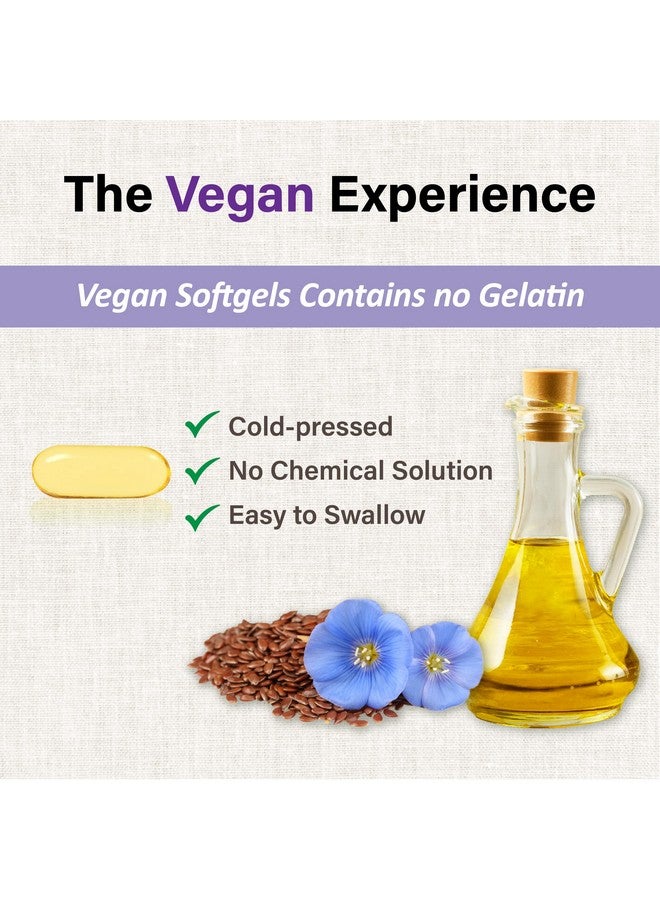 The Vegan Experience

Vegan Softgels Contains no Gelatin

Cold-pressed
No Chemical Solution
Easy to Swallow